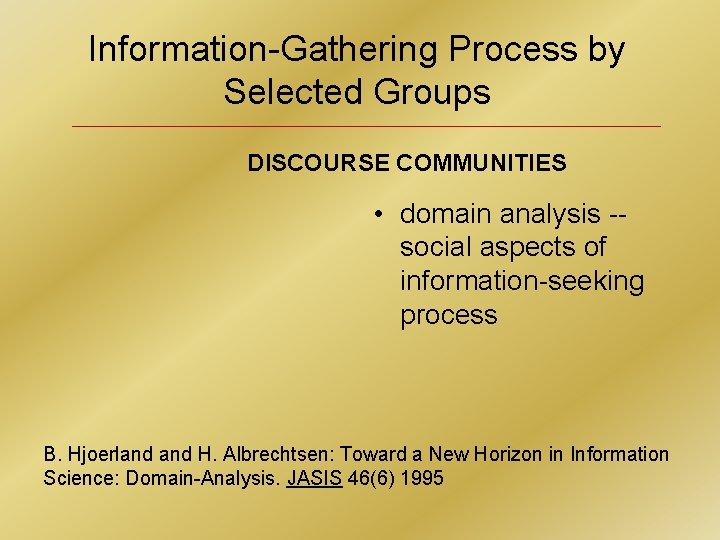 Information-Gathering Process by Selected Groups

DISCOURSE COMMUNITIES

• domain analysis -- social aspects of information-seeking process

B. Hjoerland and H. Albrechtsen: Toward a New Horizon in Information Science: Domain-Analysis. JASIS 46(6) 1995